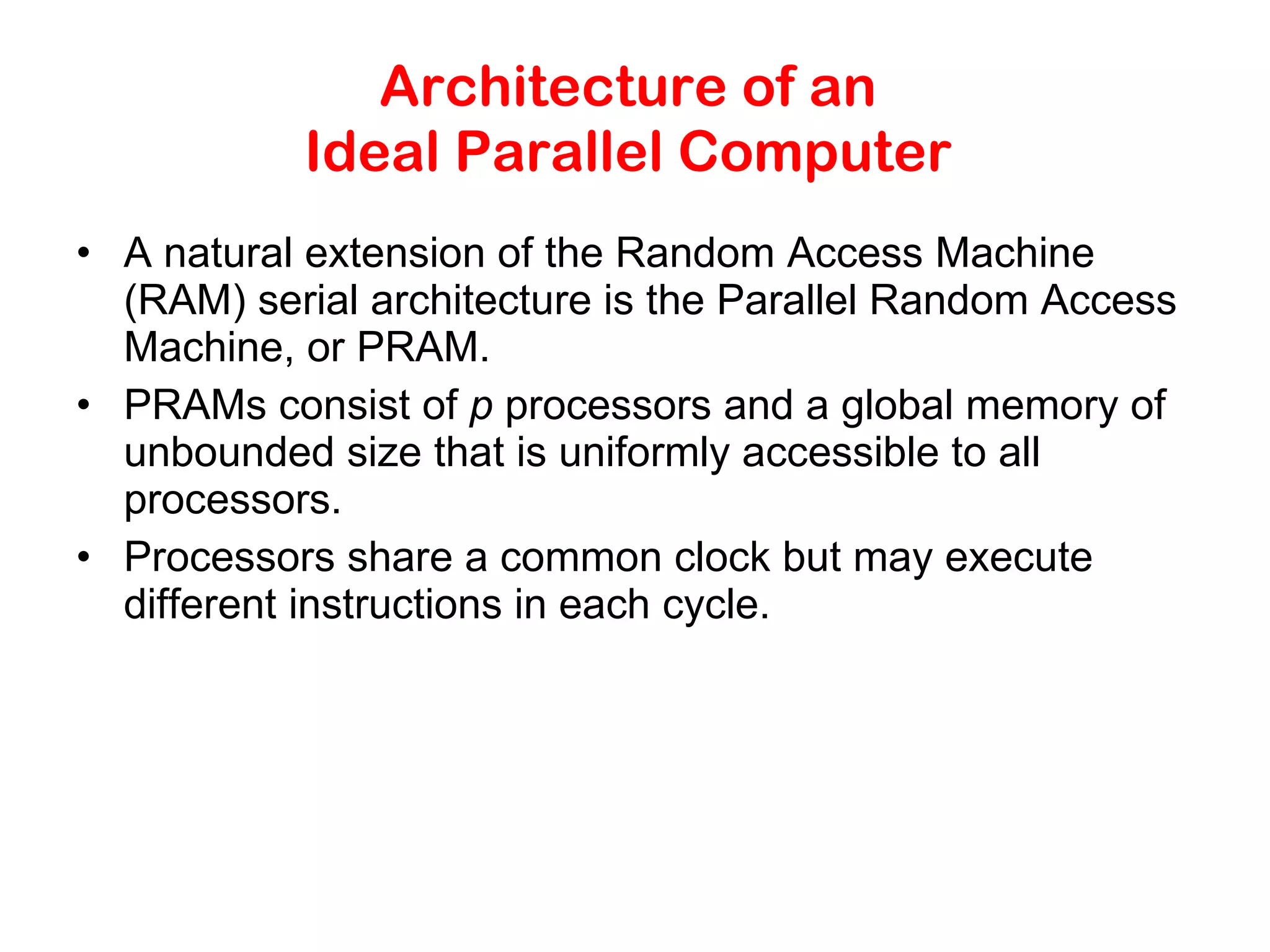 Architecture of an
Ideal Parallel Computer

• A natural extension of the Random Access Machine (RAM) serial architecture is the Parallel Random Access Machine, or PRAM.
• PRAMs consist of $p$ processors and a global memory of unbounded size that is uniformly accessible to all processors.
• Processors share a common clock but may execute different instructions in each cycle.